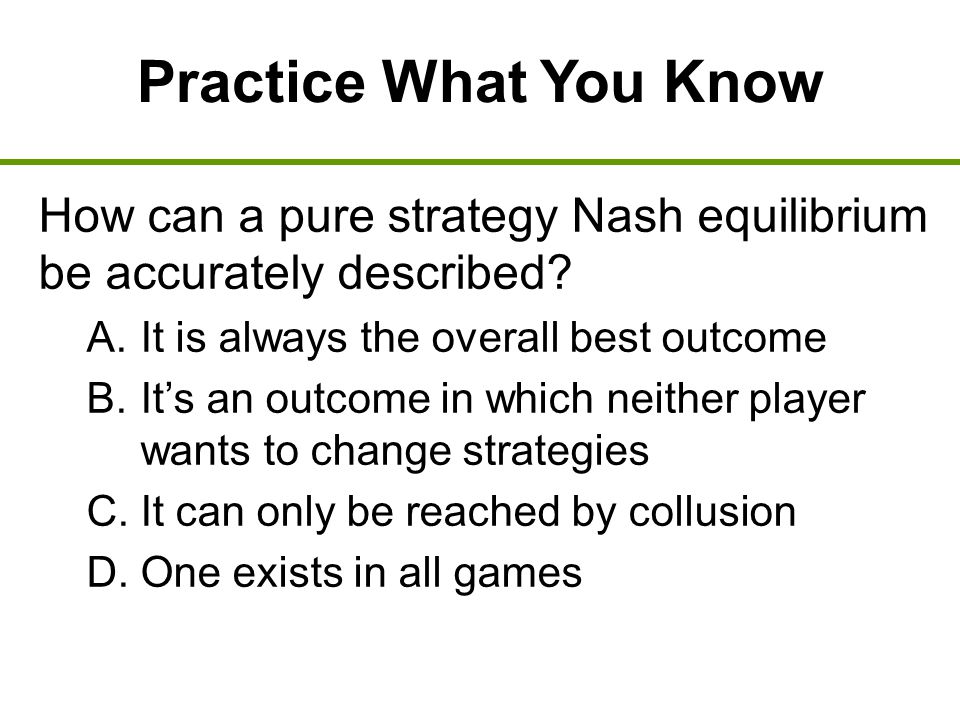 Practice What You Know

How can a pure strategy Nash equilibrium be accurately described?

A. It is always the overall best outcome
B. It’s an outcome in which neither player wants to change strategies
C. It can only be reached by collusion
D. One exists in all games